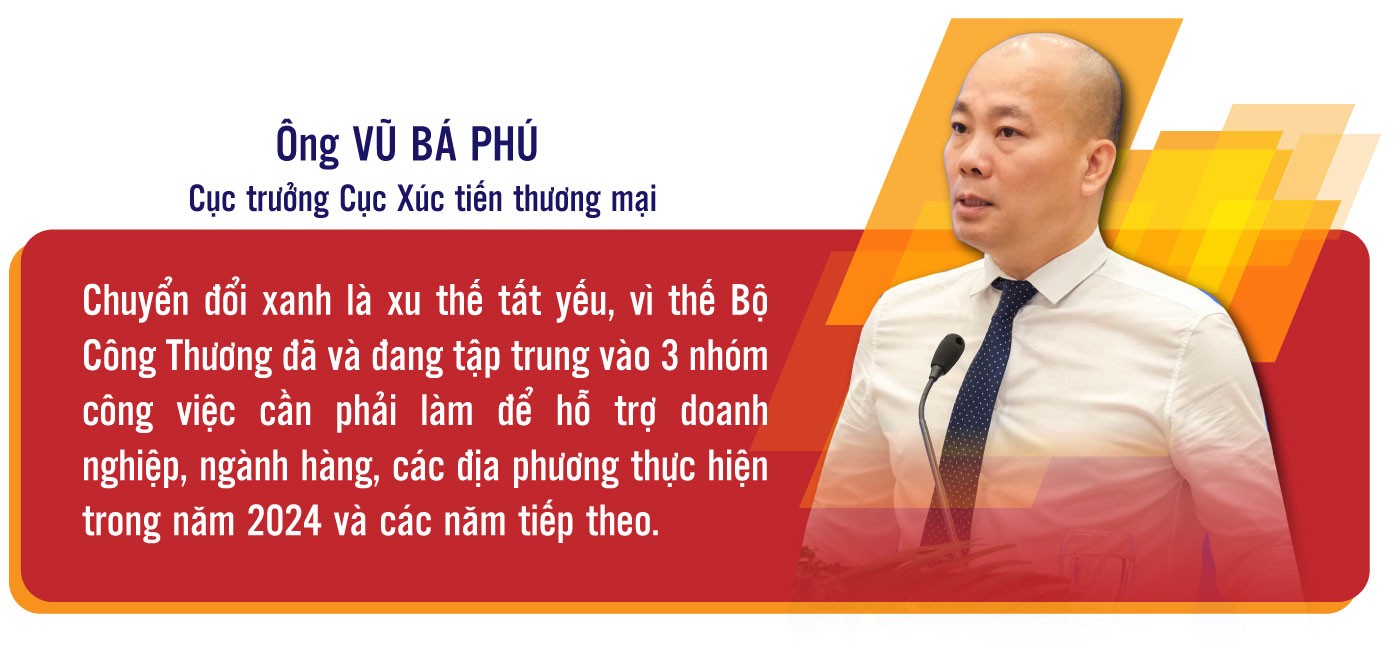 Ông VŨ BÁ PHÚ
Cục trưởng Cục Xúc tiến thương mại

Chuyển đổi xanh là xu thế tất yếu, vì thế Bộ Công Thương đã và đang tập trung vào 3 nhóm công việc cần phải làm để hỗ trợ doanh nghiệp, ngành hàng, các địa phương thực hiện trong năm 2024 và các năm tiếp theo.